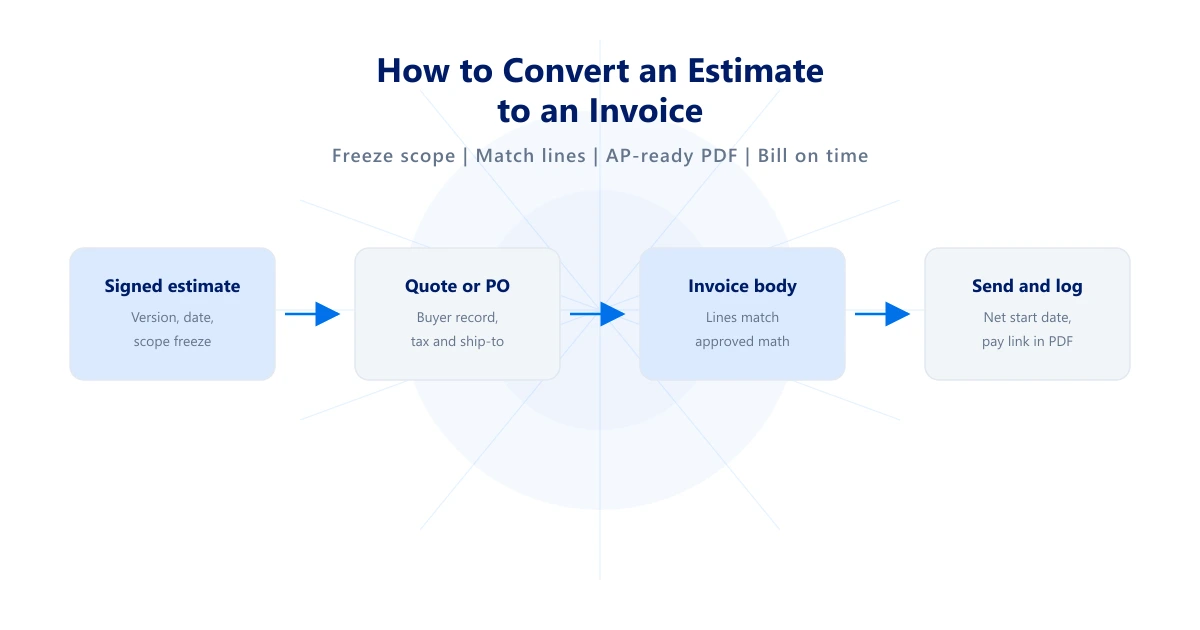 How to Convert an Estimate to an Invoice

Freeze scope | Match lines | AP-ready PDF | Bill on time

Signed estimate
Version, date, scope freeze

Quote or PO
Buyer record, tax and ship-to

Invoice body
Lines match approved math

Send and log
Net start date, pay link in PDF